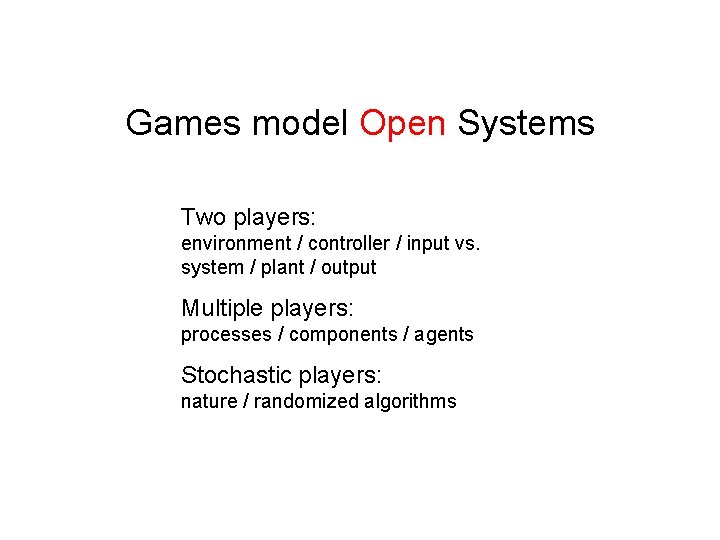 Games model Open Systems

Two players:
environment / controller / input vs. system / plant / output

Multiple players:
processes / components / agents

Stochastic players:
nature / randomized algorithms